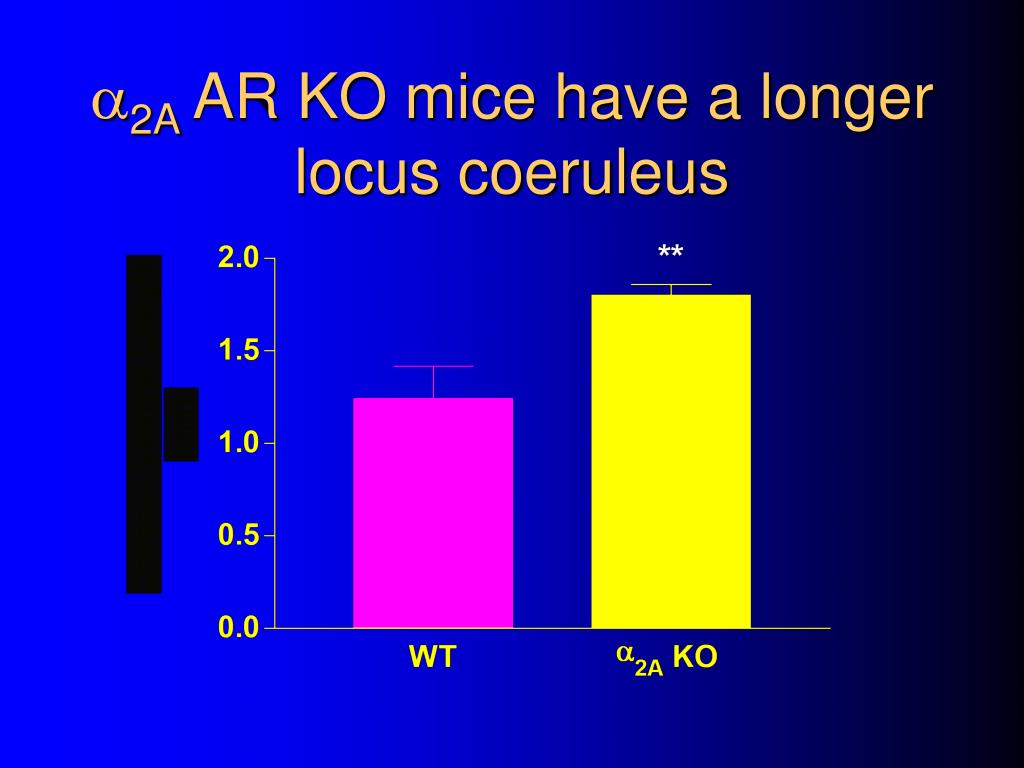 $\alpha_{2A}$ AR KO mice have a longer locus coeruleus

**

2.0
1.5
1.0
0.5
0.0

WT
$\alpha_{2A}$ KO